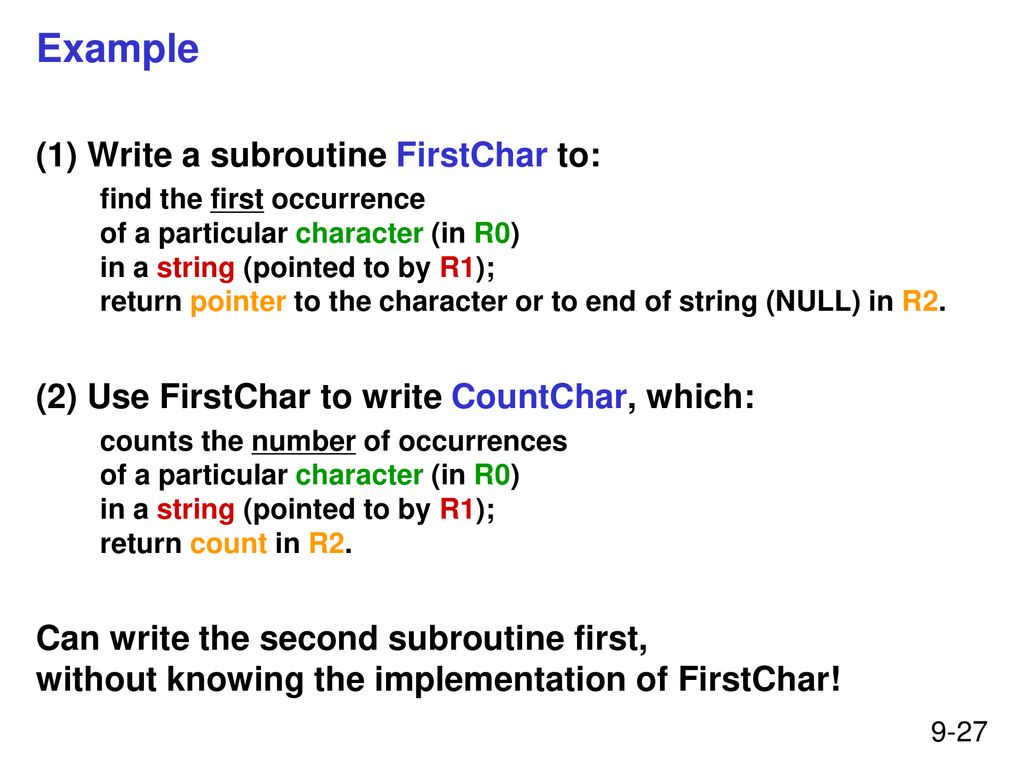 Example

(1) Write a subroutine FirstChar to:

find the first occurrence
of a particular character (in R0)
in a string (pointed to by R1);
return pointer to the character or to end of string (NULL) in R2.

(2) Use FirstChar to write CountChar, which:

counts the number of occurrences
of a particular character (in R0)
in a string (pointed to by R1);
return count in R2.

Can write the second subroutine first,
without knowing the implementation of FirstChar!

9-27